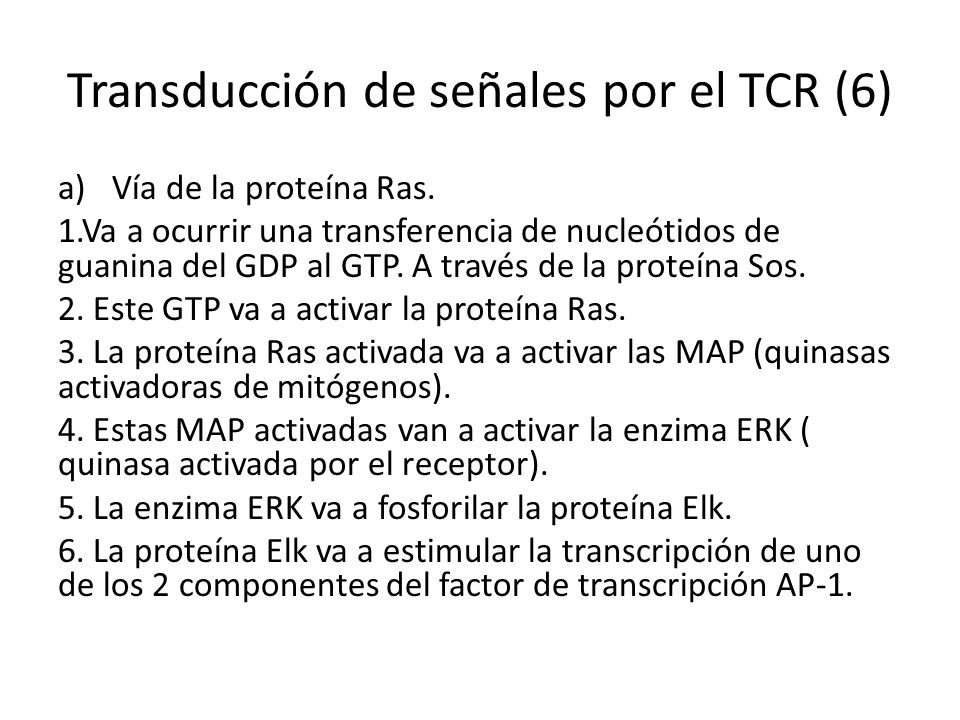 Transducción de señales por el TCR (6)

a) Vía de la proteína Ras.

1.Va a ocurrir una transferencia de nucleótidos de guanina del GDP al GTP. A través de la proteína Sos.

2. Este GTP va a activar la proteína Ras.

3. La proteína Ras activada va a activar las MAP (quinasas activadoras de mitógenos).

4. Estas MAP activadas van a activar la enzima ERK ( quinasa activada por el receptor).

5. La enzima ERK va a fosforilar la proteína Elk.

6. La proteína Elk va a estimular la transcripción de uno de los 2 componentes del factor de transcripción AP-1.